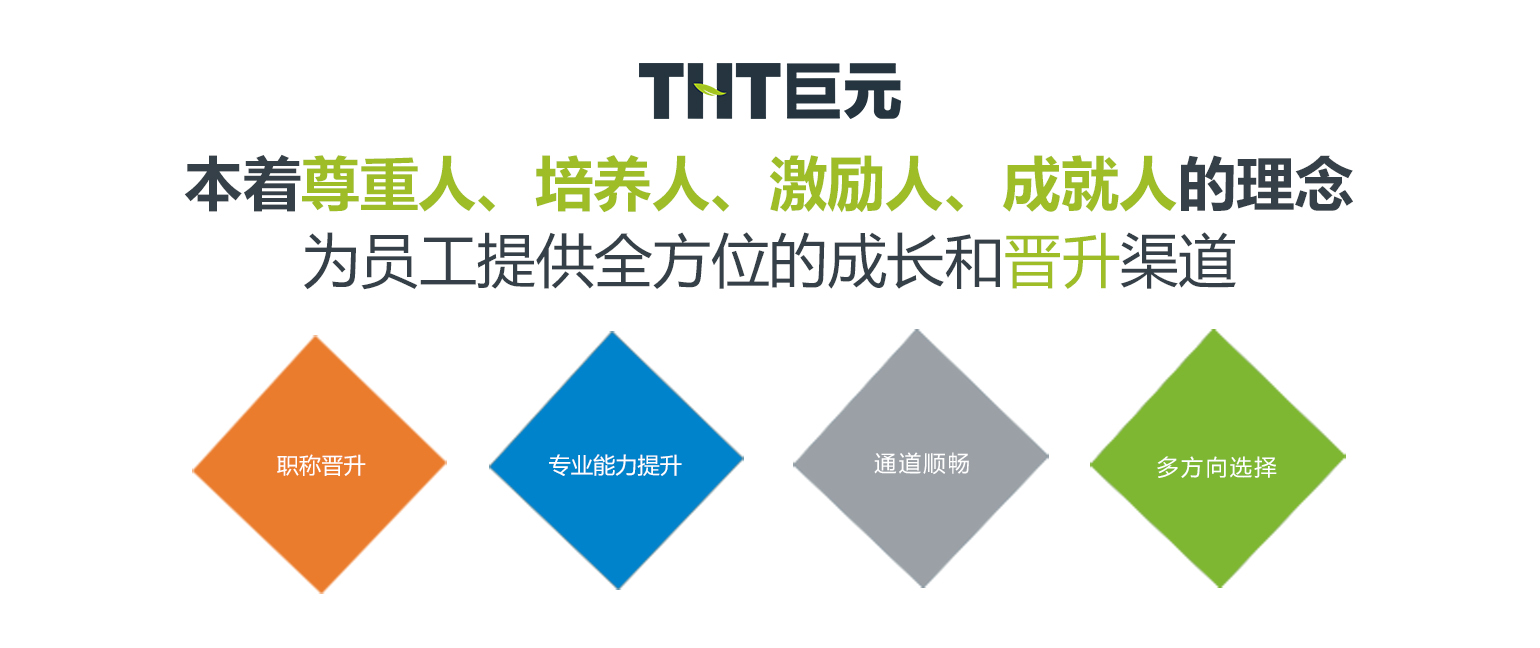 THT巨元

本着尊重人、培养人、激励人、成就人的理念
为员工提供全方位的成长和晋升渠道

职称晋升

专业能力提升

通道顺畅

多方向选择